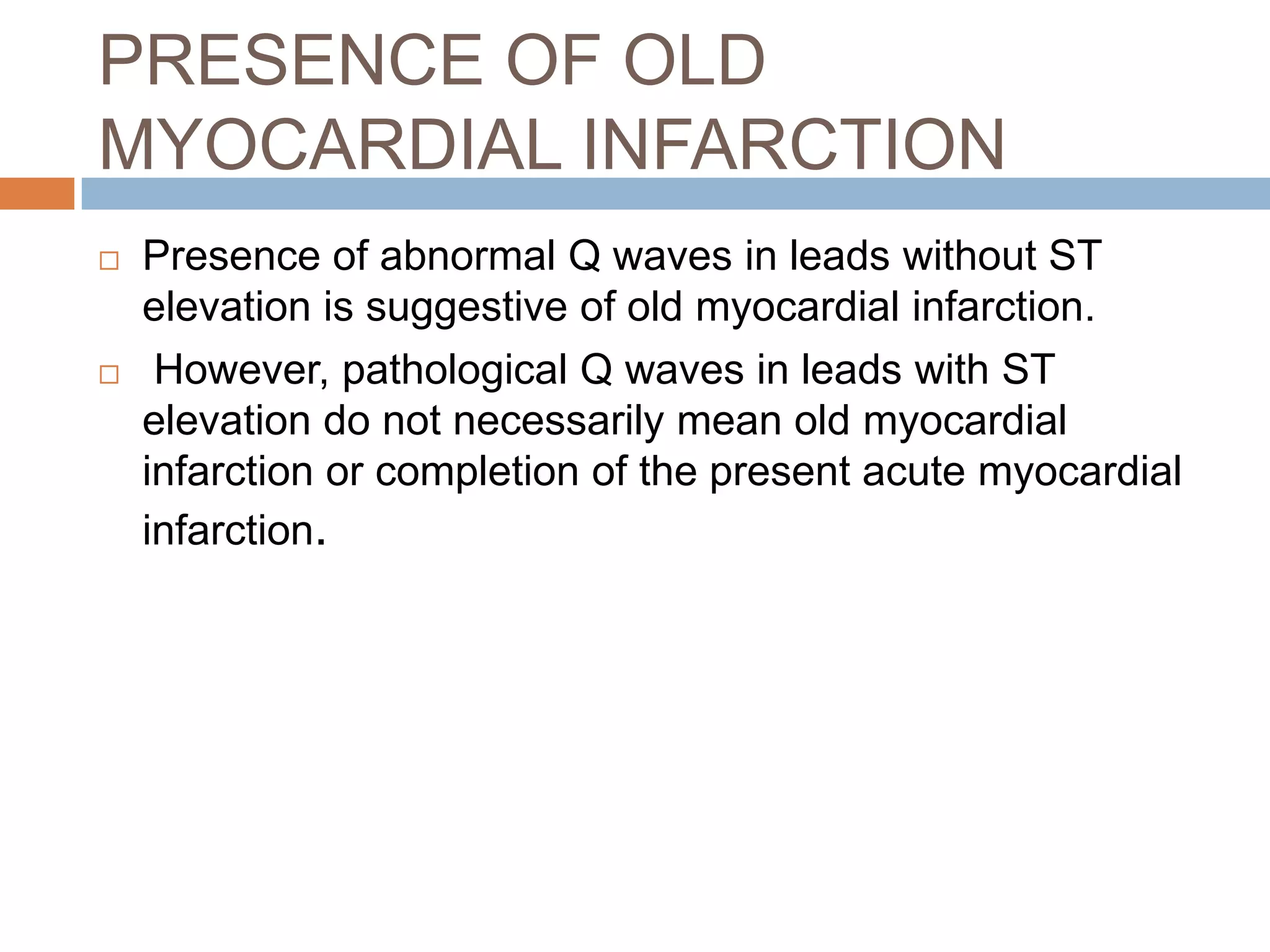 PRESENCE OF OLD MYOCARDIAL INFARCTION

□ Presence of abnormal Q waves in leads without ST elevation is suggestive of old myocardial infarction.

□ However, pathological Q waves in leads with ST elevation do not necessarily mean old myocardial infarction or completion of the present acute myocardial infarction.